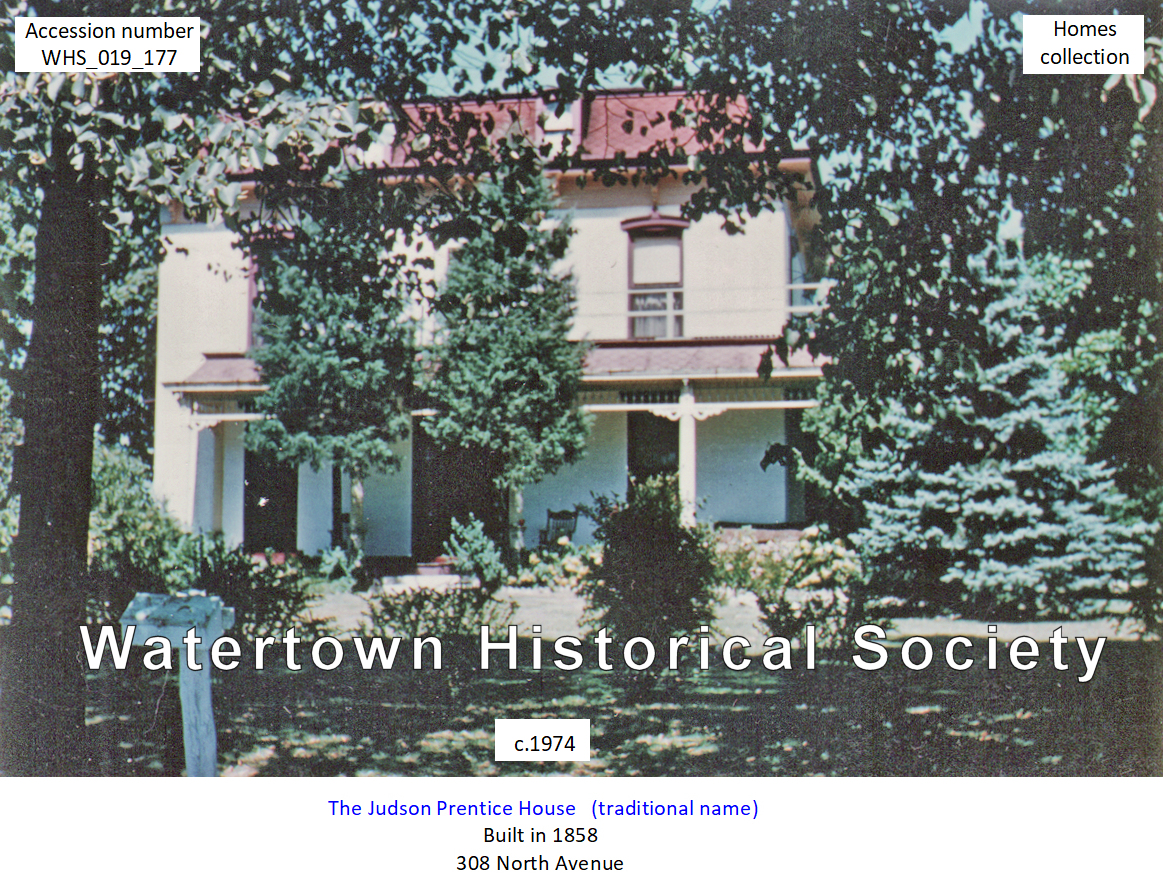 Accession number
WHS_019_177

Homes
collection

Watertown Historical Society

c.1974

The Judson Prentice House (traditional name)
Built in 1858
308 North Avenue